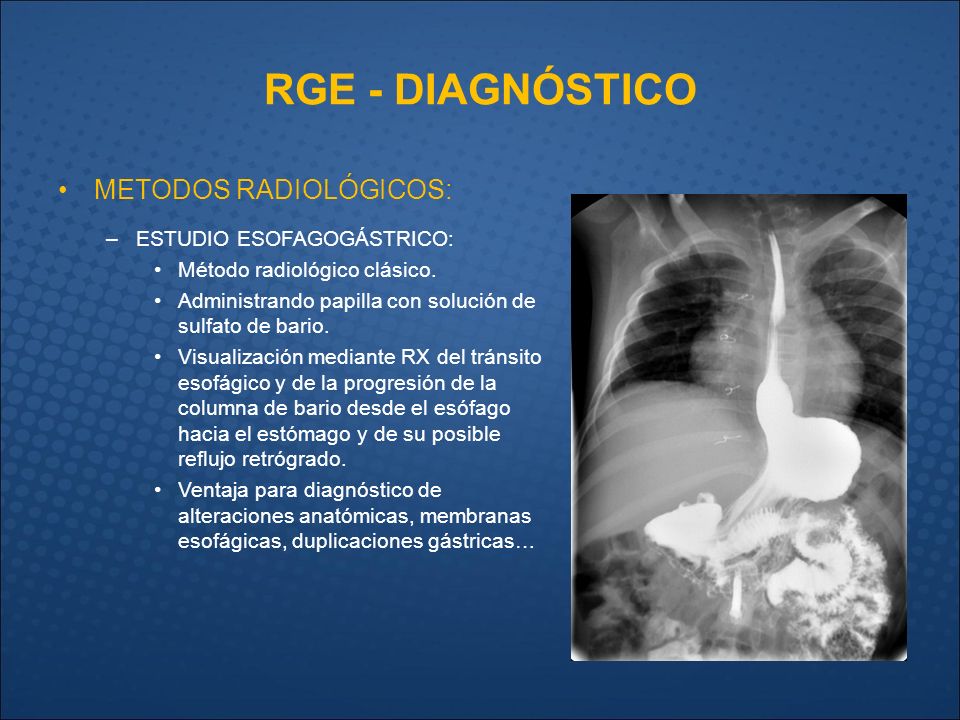 RGE - DIAGNÓSTICO

• METODOS RADIOLÓGICOS:

– ESTUDIO ESOFAGOGÁSTRICO:

• Método radiológico clásico.

• Administrando papilla con solución de sulfato de bario.

• Visualización mediante RX del tránsito esofágico y de la progresión de la columna de bario desde el esófago hacia el estómago y de su posible reflujo retrógrado.

• Ventaja para diagnóstico de alteraciones anatómicas, membranas esofágicas, duplicaciones gástricas…